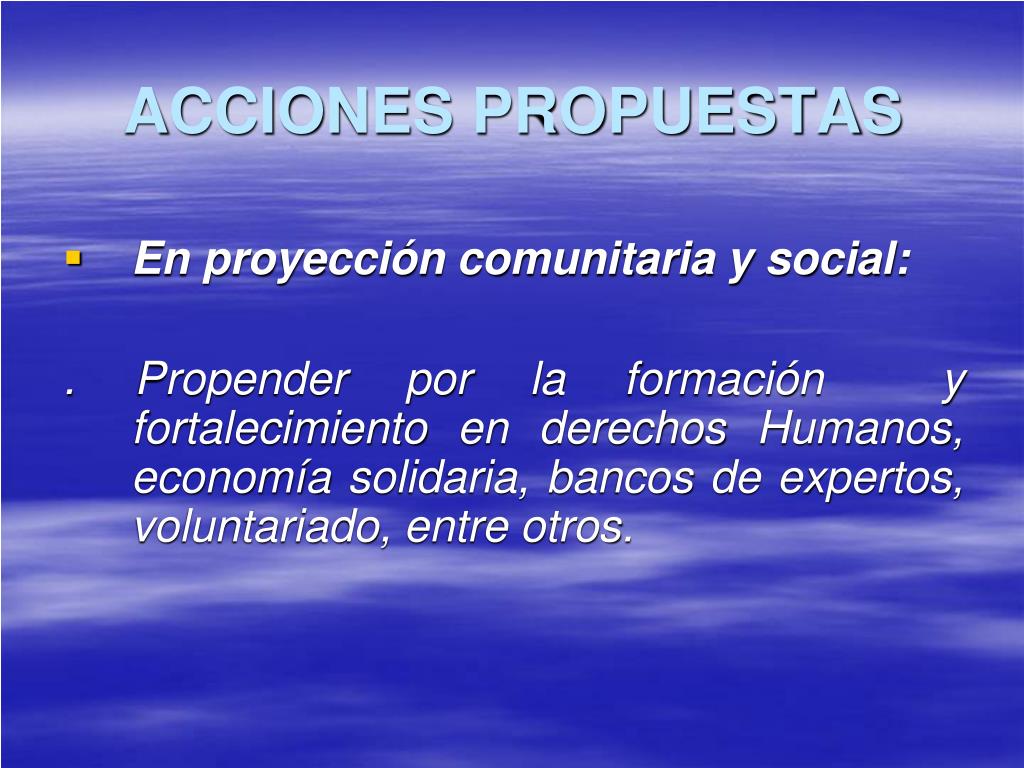 ACCIONES PROPUESTAS

En proyección comunitaria y social:

. Propender por la formación y fortalecimiento en derechos Humanos, economía solidaria, bancos de expertos, voluntariado, entre otros.